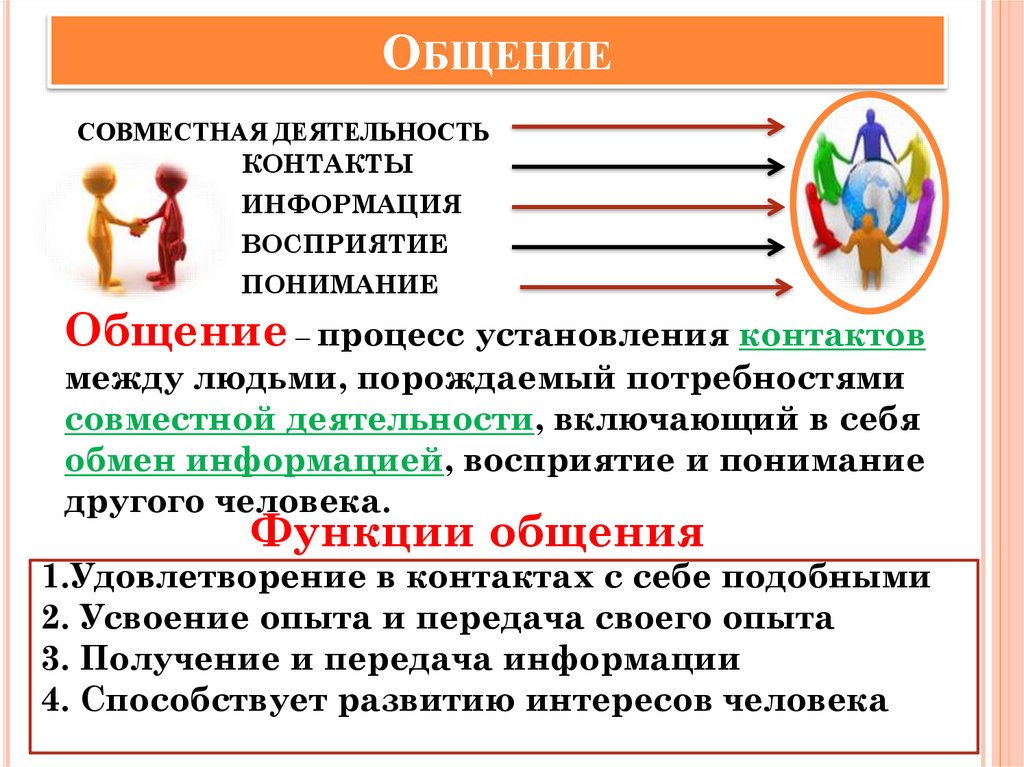 ОБЩЕНИЕ

СОВМЕСТНАЯ ДЕЯТЕЛЬНОСТЬ
КОНТАКТЫ
ИНФОРМАЦИЯ
ВОСПРИЯТИЕ
ПОНИМАНИЕ

Общение – процесс установления контактов между людьми, порождаемый потребностями совместной деятельности, включающий в себя обмен информацией, восприятие и понимание другого человека.

Функции общения

1.Удовлетворение в контактах с себе подобными
2. Усвоение опыта и передача своего опыта
3. Получение и передача информации
4. Способствует развитию интересов человека